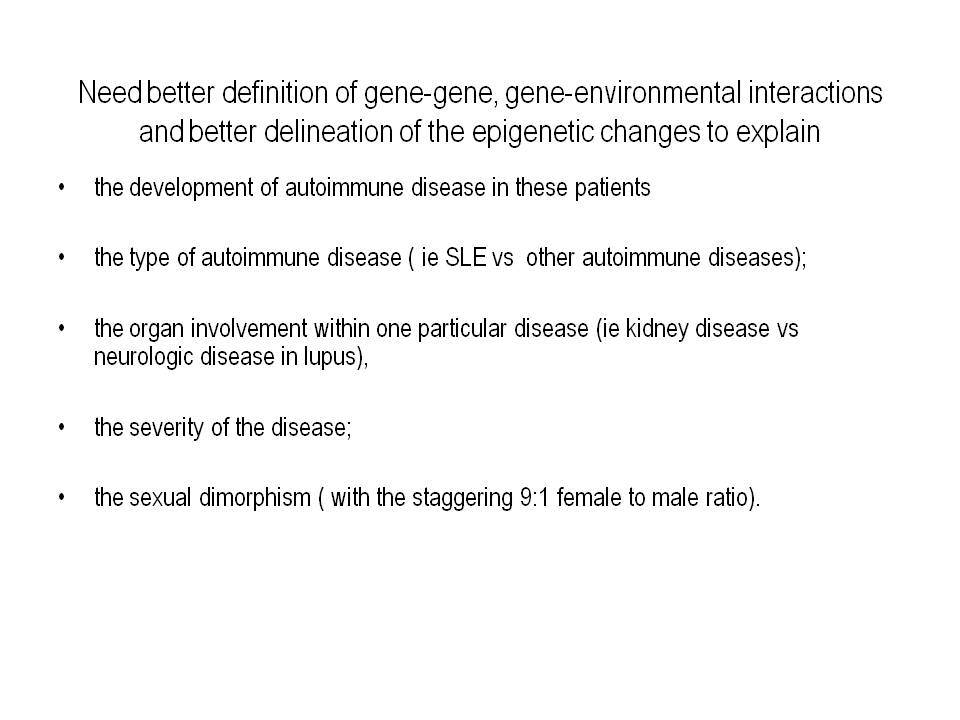 Need better definition of gene-gene, gene-environmental interactions and better delineation of the epigenetic changes to explain

• the development of autoimmune disease in these patients

• the type of autoimmune disease ( ie SLE vs other autoimmune diseases);

• the organ involvement within one particular disease (ie kidney disease vs neurologic disease in lupus),

• the severity of the disease;

• the sexual dimorphism ( with the staggering 9:1 female to male ratio).